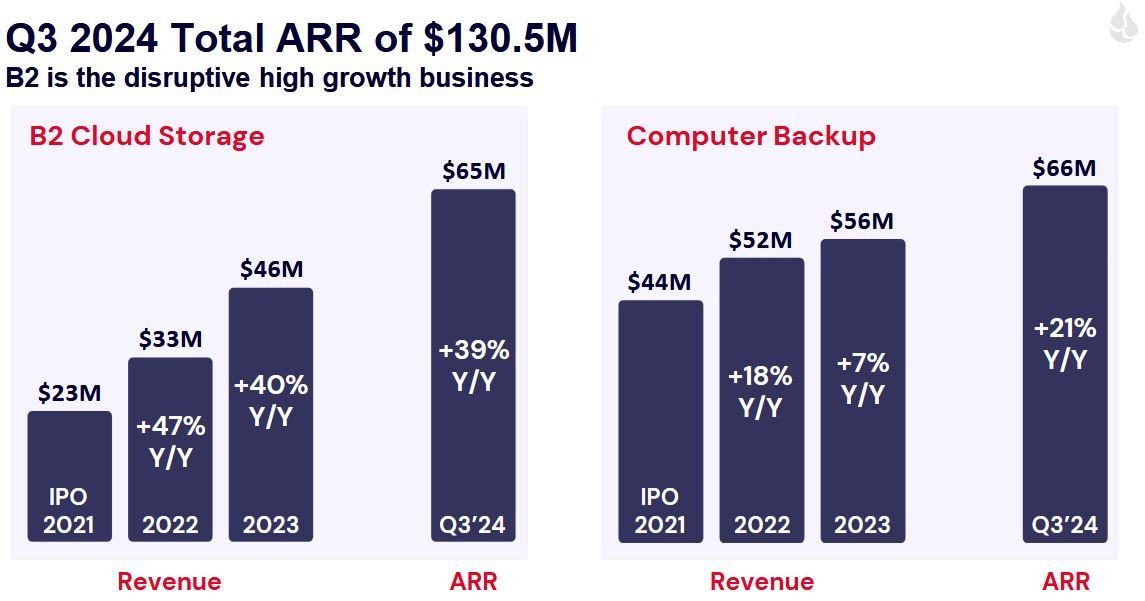 Q3 2024 Total ARR of $130.5M
B2 is the disruptive high growth business

B2 Cloud Storage

$23M
IPO
2021

$33M
+47%
Y/Y
2022

$46M
+40%
Y/Y
2023

$65M
+39%
Y/Y
Q3'24

Revenue
ARR

Computer Backup

$44M
IPO
2021

$52M
+18%
Y/Y
2022

$56M
+7%
Y/Y
2023

$66M
+21%
Y/Y
Q3'24

Revenue
ARR